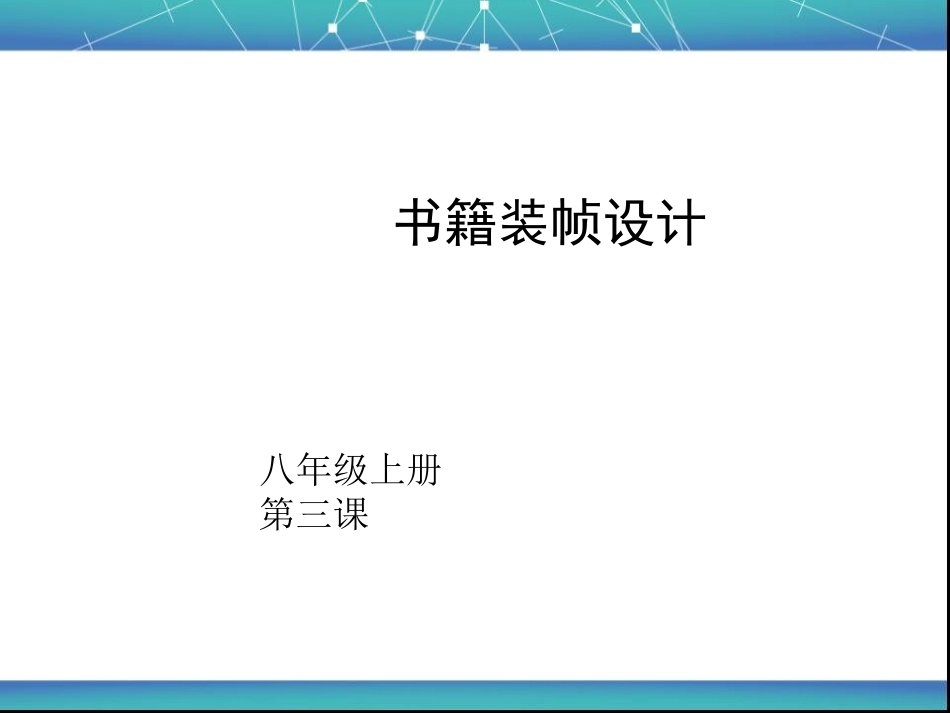 书籍装帧设计

八年级上册
第三课